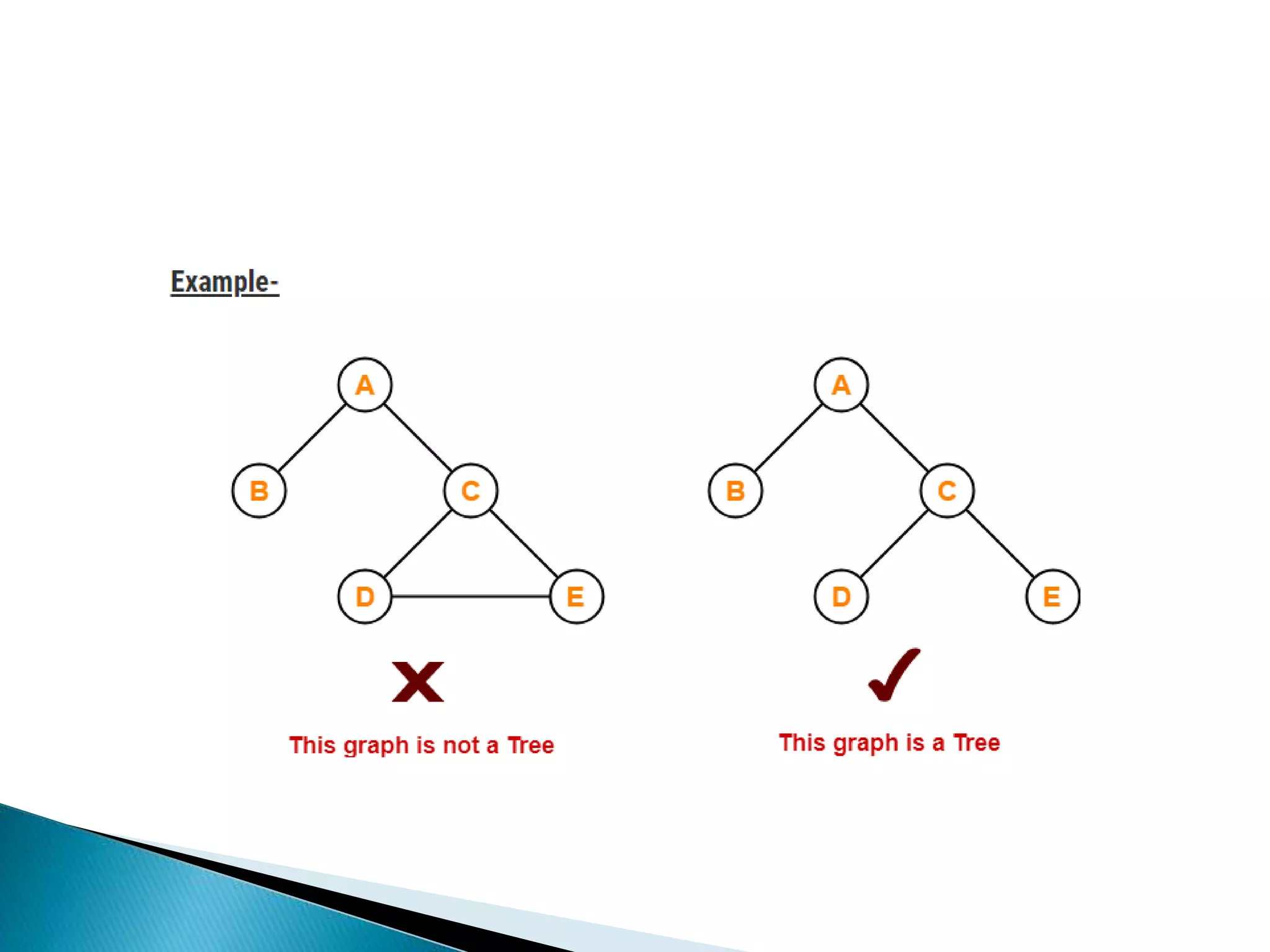 Example-

A
B
C
D
E

This graph is not a Tree

A
B
C
D
E

This graph is a Tree